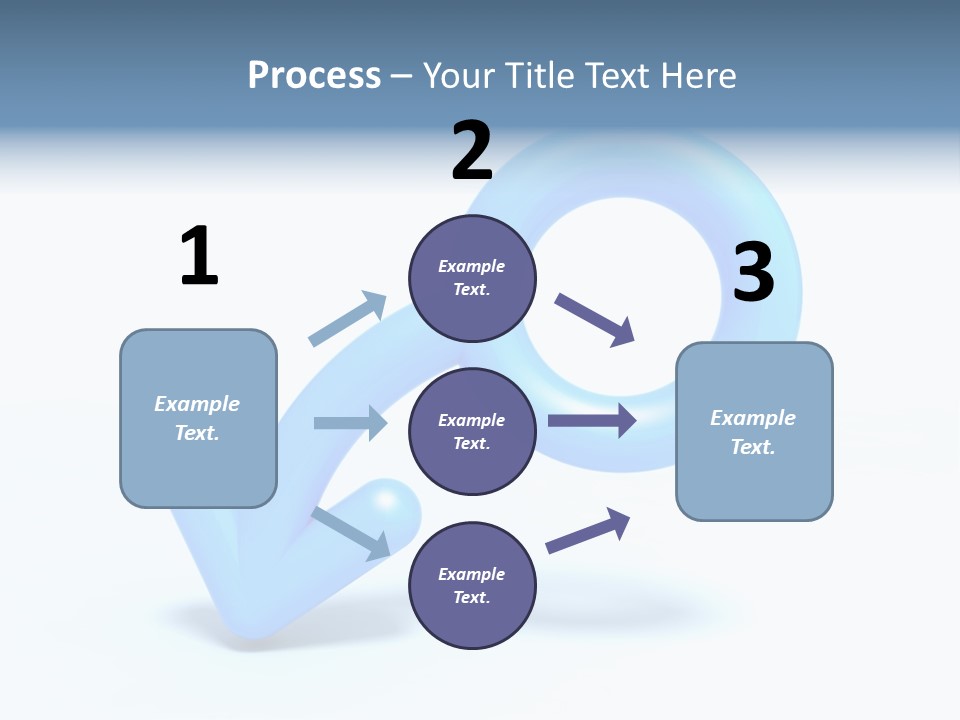 Process – Your Title Text Here

1

Example Text.

2

Example Text.

Example Text.

Example Text.

3

Example Text.